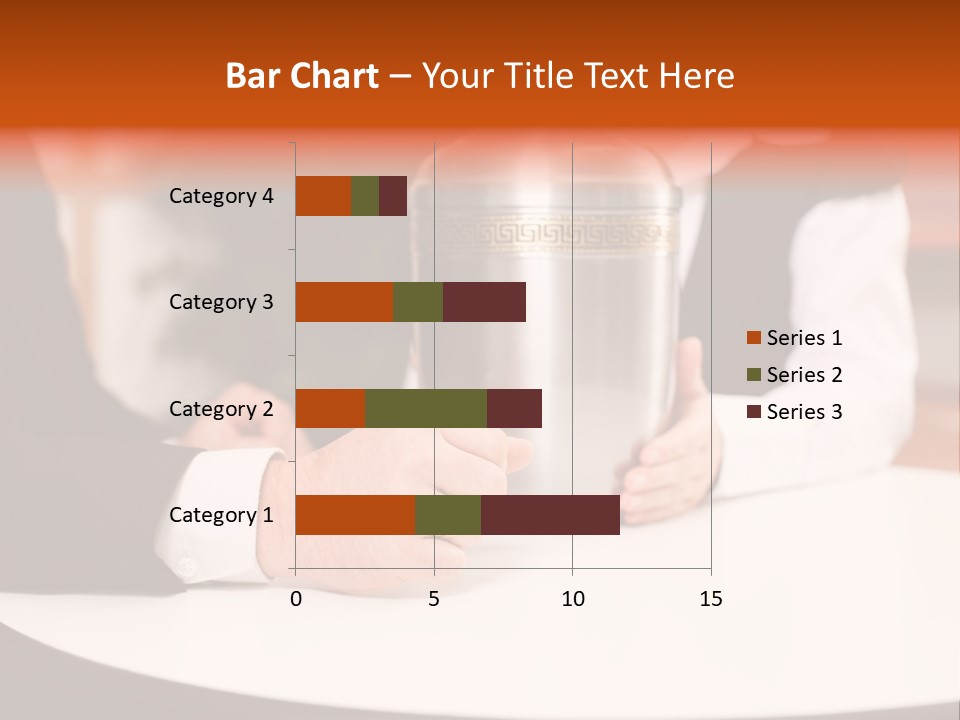 Bar Chart – Your Title Text Here

Category 4
Category 3
Category 2
Category 1

0
5
10
15

Series 1
Series 2
Series 3